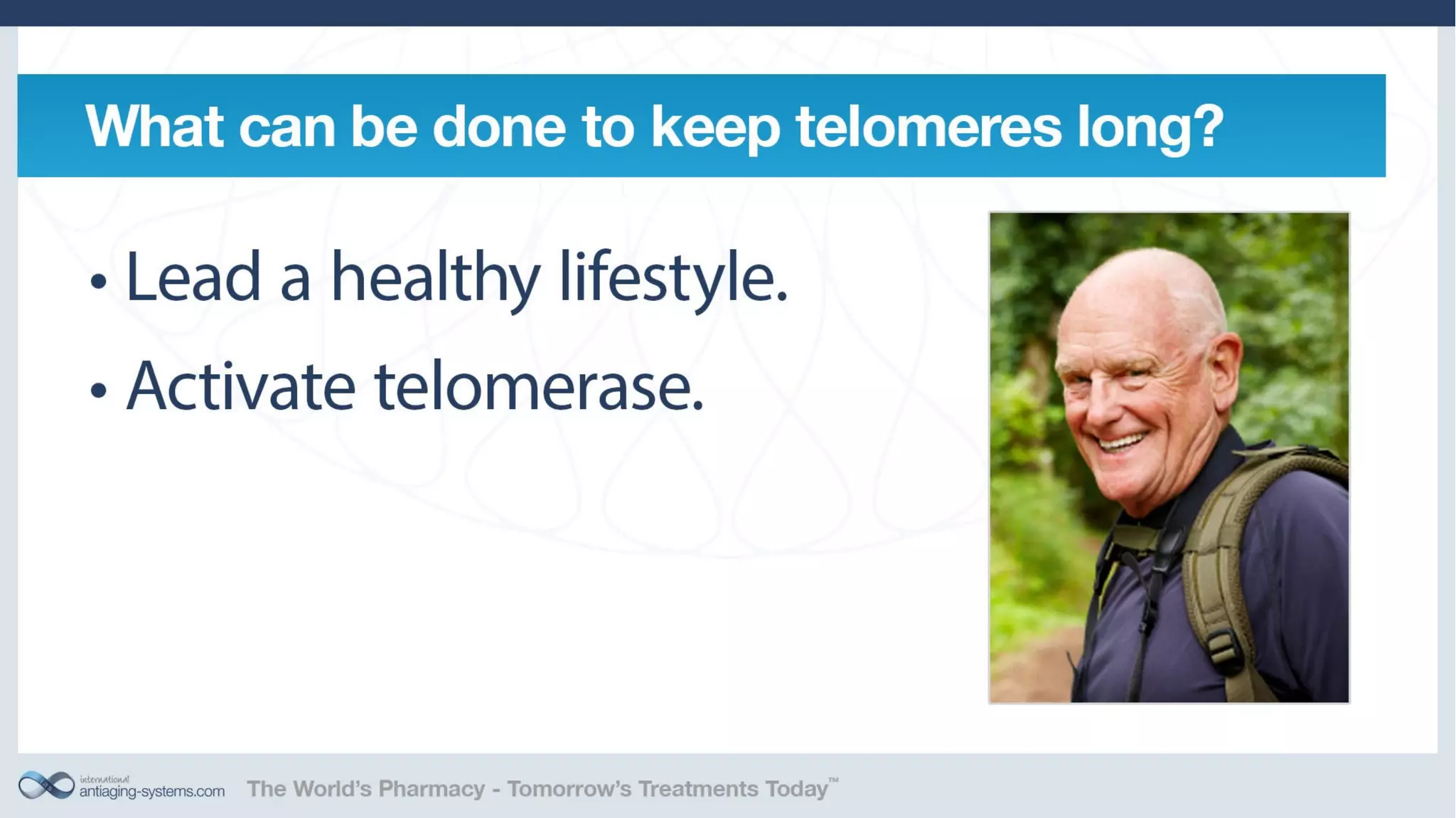 What can be done to keep telomeres long?

• Lead a healthy lifestyle.
• Activate telomerase.

international antiaging-systems.com The World's Pharmacy - Tomorrow's Treatments Today™